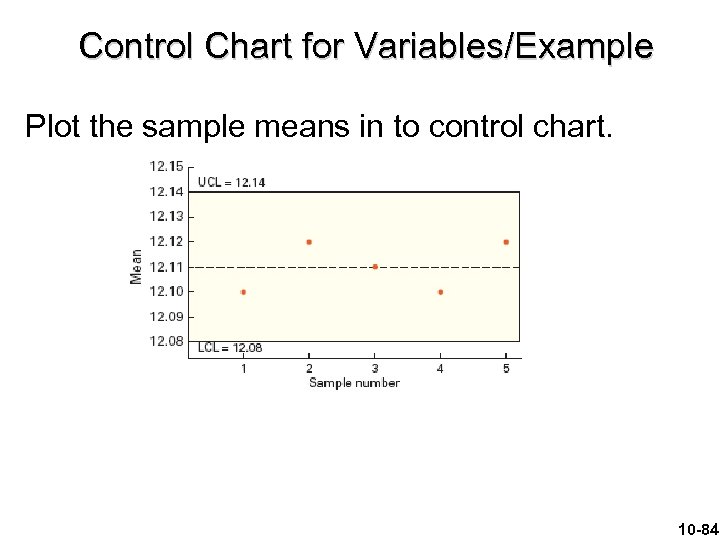 Control Chart for Variables/Example

Plot the sample means in to control chart.

12.15
12.14
12.13
12.12
12.11
12.10
12.09
12.08
UCL = 12.14
LCL = 12.08
Mean
1
2
3
4
5
Sample number

10-84